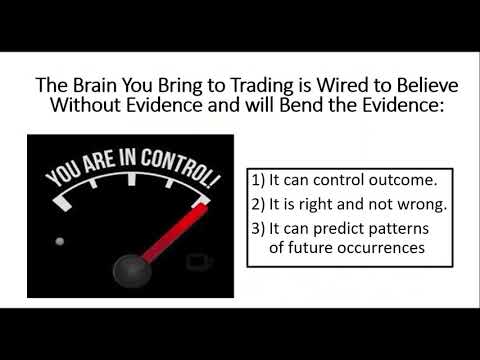 The Brain You Bring to Trading is Wired to Believe Without Evidence and will Bend the Evidence:

YOU ARE IN CONTROL!

1) It can control outcome.
2) It is right and not wrong.
3) It can predict patterns of future occurrences